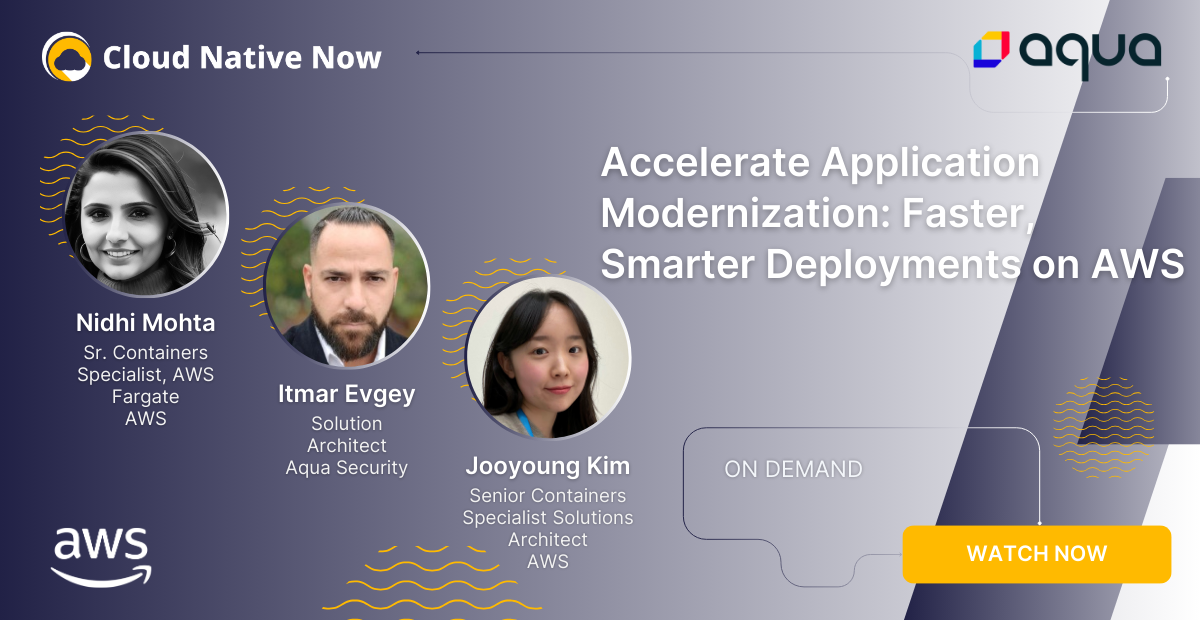 Cloud Native Now

aqua

Accelerate Application Modernization: Faster, Smarter Deployments on AWS

Nidhi Mohta
Sr. Containers Specialist, AWS Fargate
AWS

Itmar Evgey
Solution Architect
Aqua Security

Jooyoung Kim
Senior Containers Specialist Solutions Architect
AWS

ON DEMAND

WATCH NOW

aws